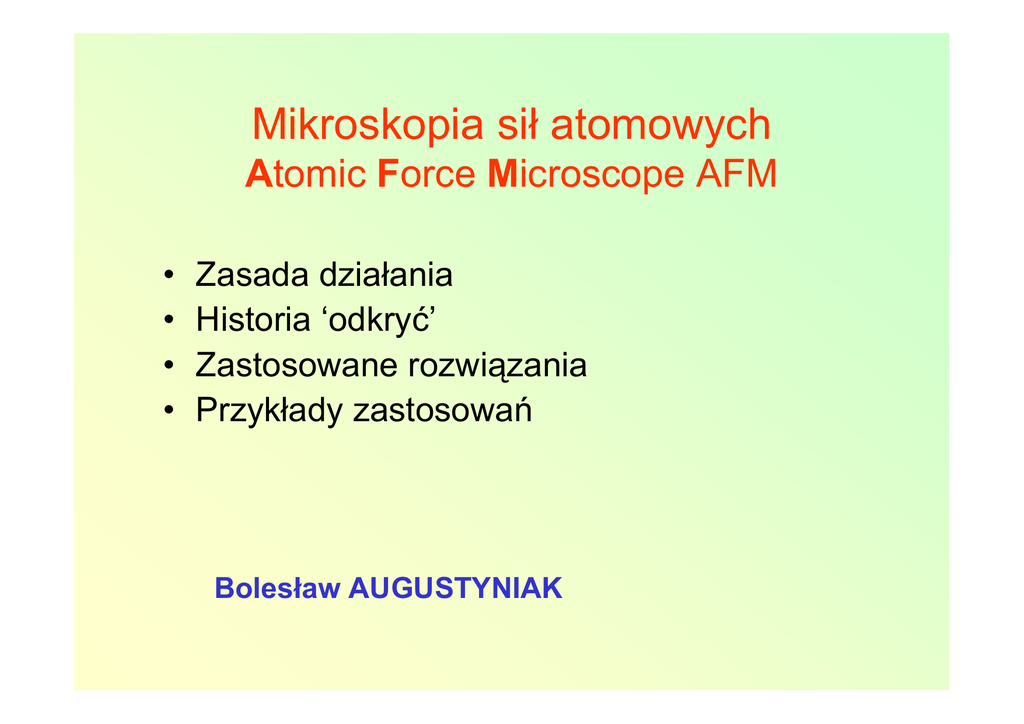 Mikroskopia sił atomowych
Atomic Force Microscope AFM

• Zasada działania
• Historia ‘odkryć’
• Zastosowane rozwiązania
• Przykłady zastosowań

Bolesław AUGUSTYNIAK